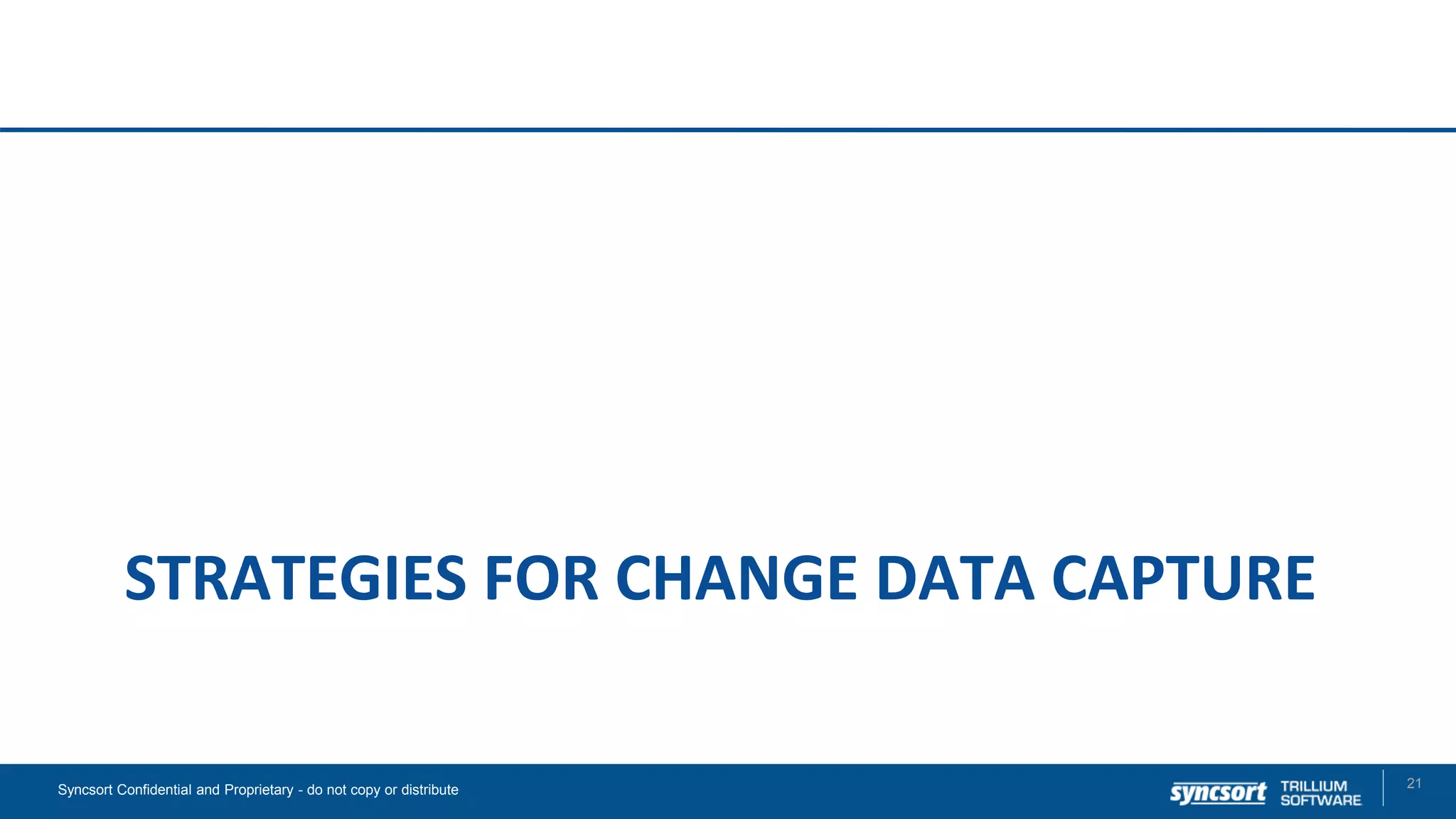 STRATEGIES FOR CHANGE DATA CAPTURE

Syncsort Confidential and Proprietary - do not copy or distribute

syncsort TRILLIUM SOFTWARE

21